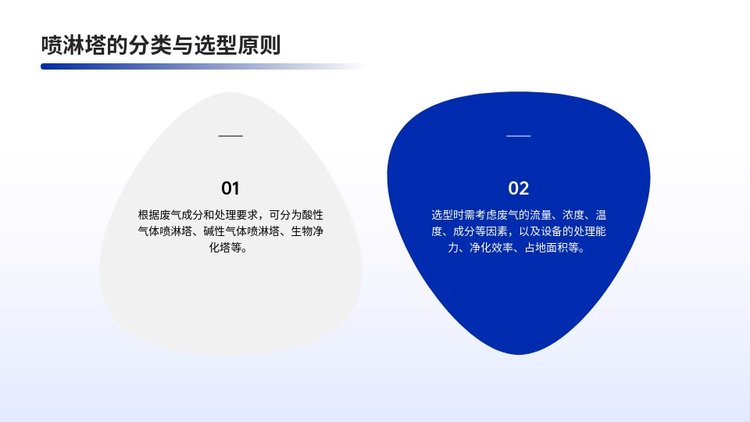 喷淋塔的分类与选型原则

01

根据废气成分和处理要求，可分为酸性气体喷淋塔、碱性气体喷淋塔、生物净化塔等。

02

选型时需考虑废气的流量、浓度、温度、成分等因素，以及设备的处理能力、净化效率、占地面积等。